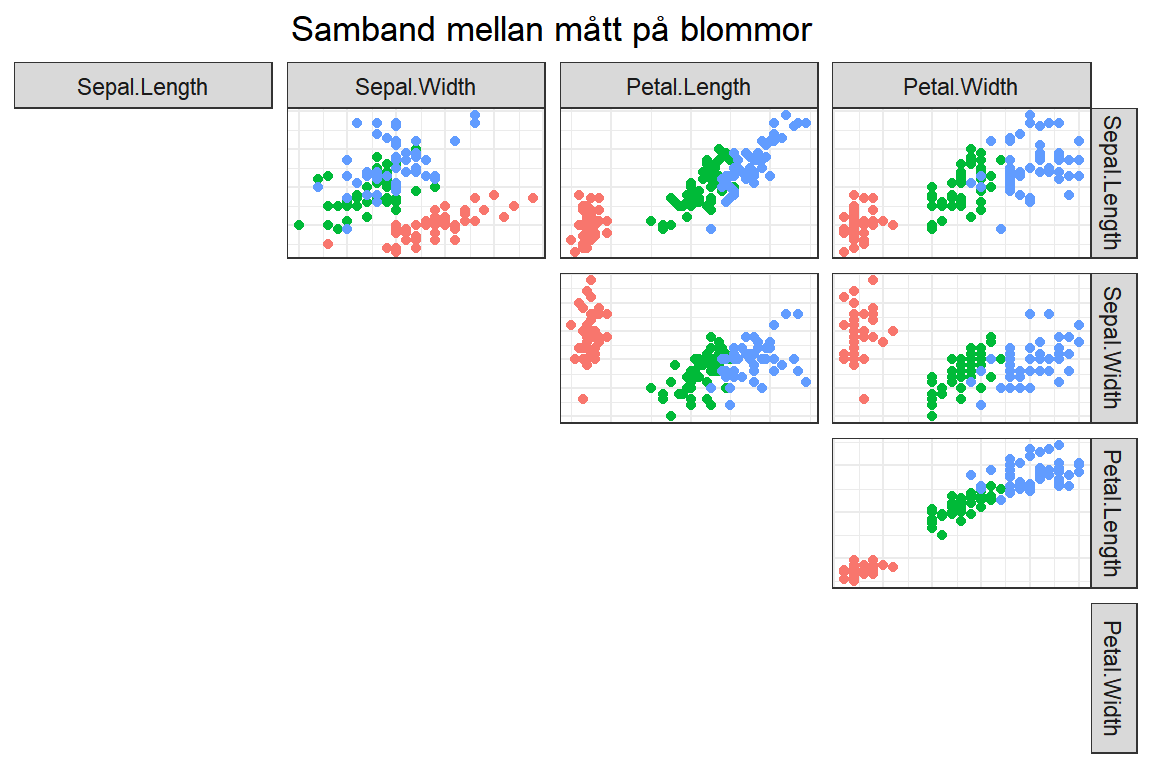 Samband mellan mått på blommor

Sepal.Length

Sepal.Width

Petal.Length

Petal.Width

Sepal.Length

Sepal.Width

Petal.Length

Petal.Width